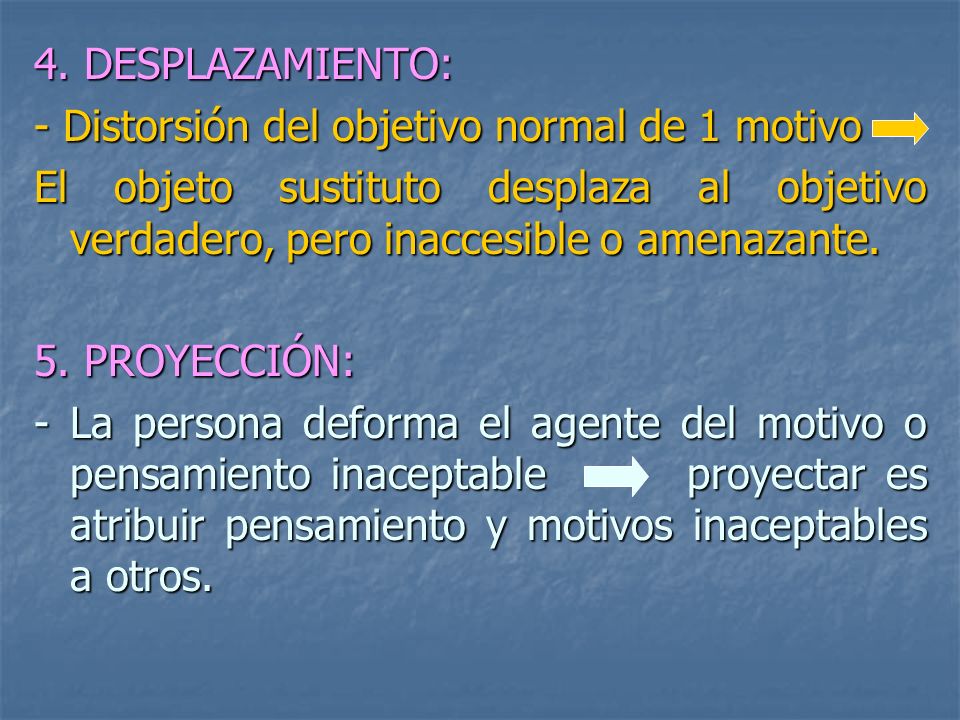 4. DESPLAZAMIENTO:

- Distorsión del objetivo normal de 1 motivo

El objeto sustituto desplaza al objetivo verdadero, pero inaccesible o amenazante.

5. PROYECCIÓN:

- La persona deforma el agente del motivo o pensamiento inaceptable proyectar es atribuir pensamiento y motivos inaceptables a otros.